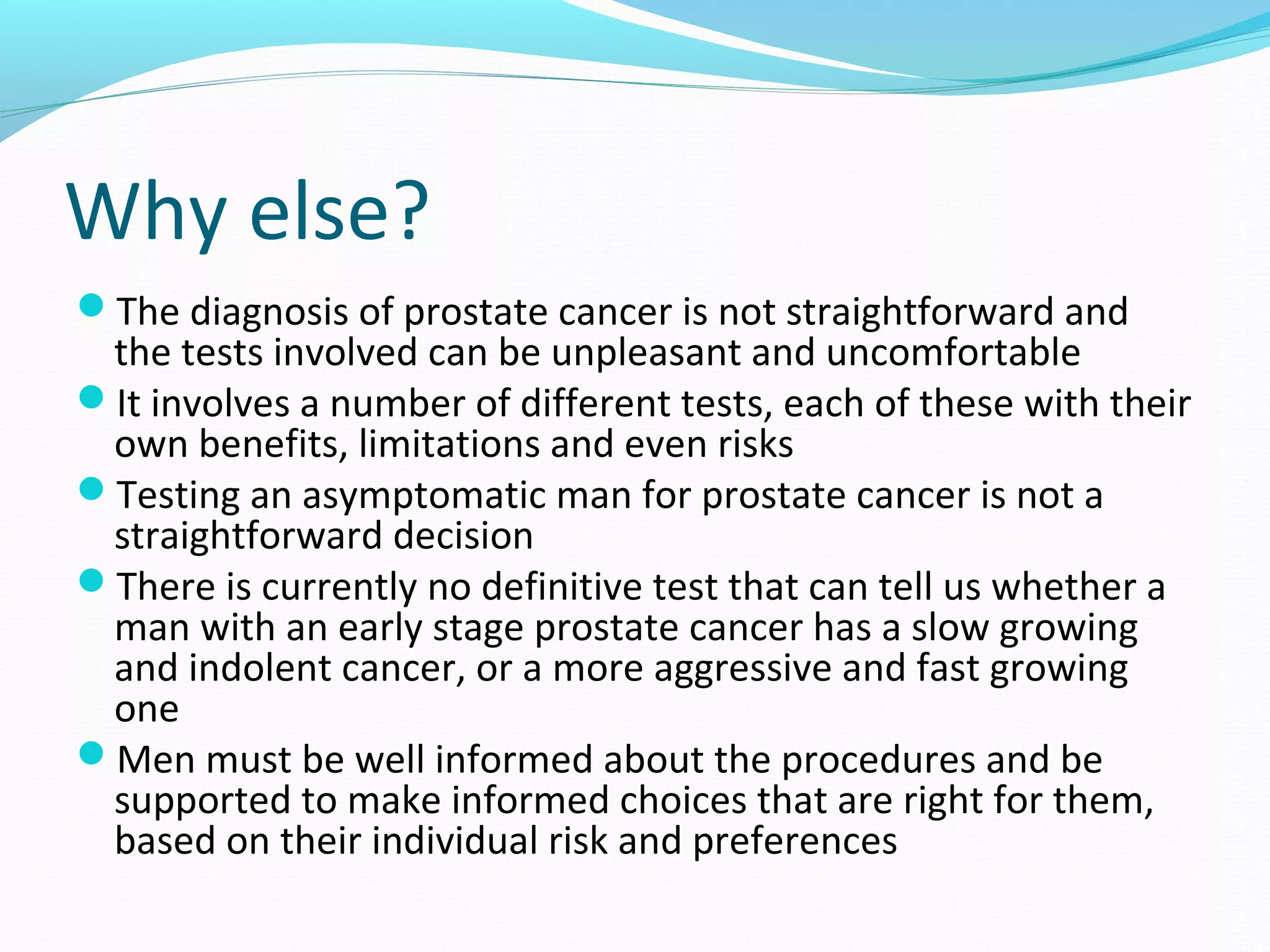 Why else?

- The diagnosis of prostate cancer is not straightforward and the tests involved can be unpleasant and uncomfortable
- It involves a number of different tests, each of these with their own benefits, limitations and even risks
- Testing an asymptomatic man for prostate cancer is not a straightforward decision
- There is currently no definitive test that can tell us whether a man with an early stage prostate cancer has a slow growing and indolent cancer, or a more aggressive and fast growing one
- Men must be well informed about the procedures and be supported to make informed choices that are right for them, based on their individual risk and preferences